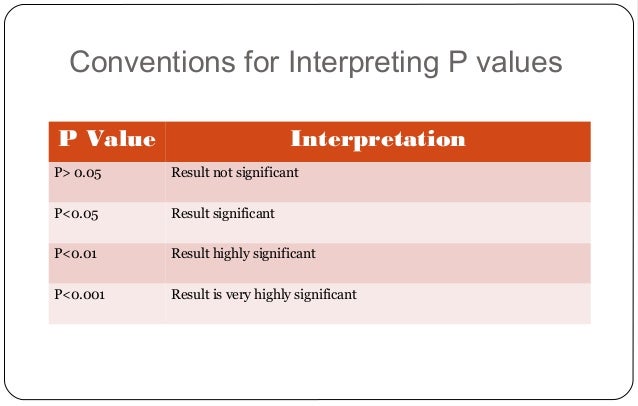 Conventions for Interpreting P values

| P Value | Interpretation |
|---|---|
| P> 0.05 | Result not significant |
| P<0.05 | Result significant |
| P<0.01 | Result highly significant |
| P<0.001 | Result is very highly significant |